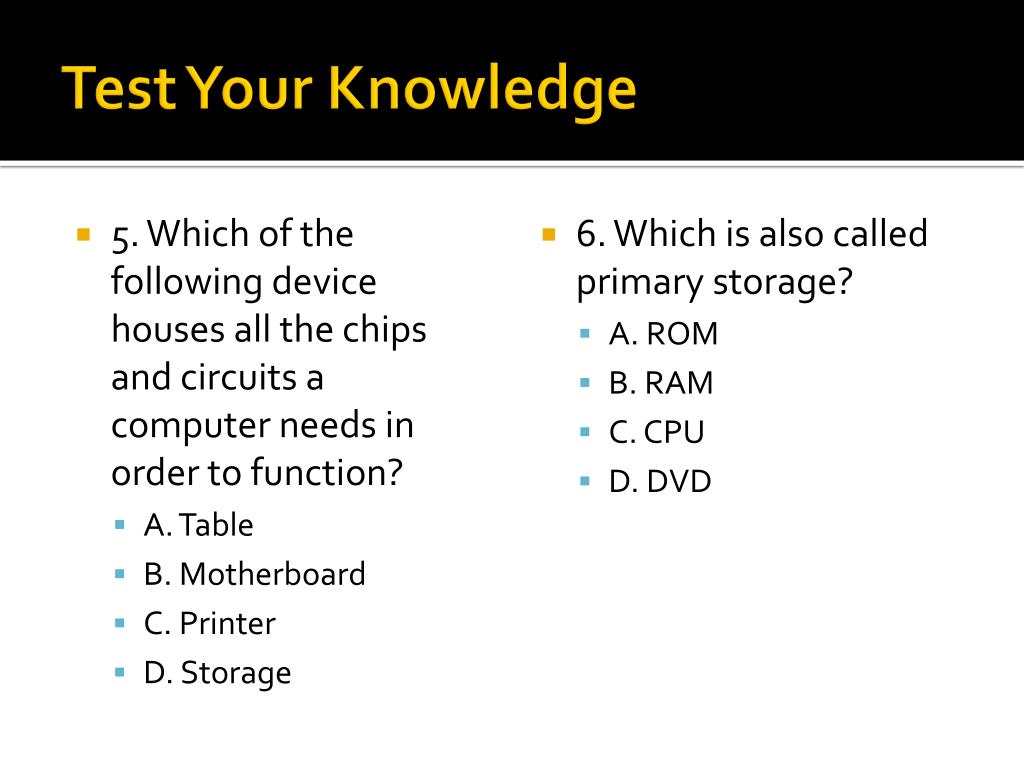 Test Your Knowledge

5. Which of the following device houses all the chips and circuits a computer needs in order to function?
A. Table
B. Motherboard
C. Printer
D. Storage

6. Which is also called primary storage?
A. ROM
B. RAM
C. CPU
D. DVD